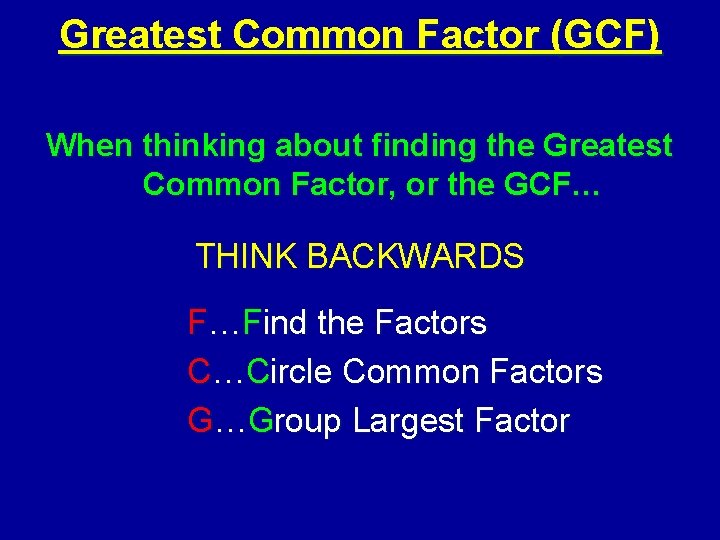 Greatest Common Factor (GCF)

When thinking about finding the Greatest Common Factor, or the GCF…

THINK BACKWARDS

F…Find the Factors
C…Circle Common Factors
G…Group Largest Factor